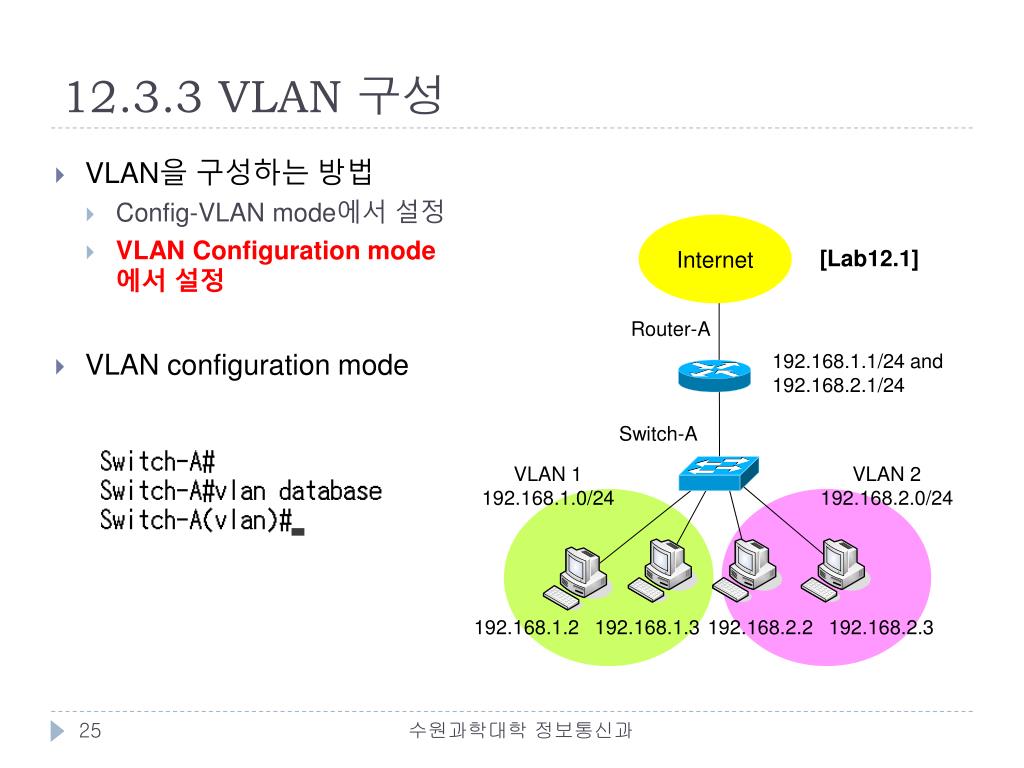 12.3.3 VLAN 구성

VLAN을 구성하는 방법

Config-VLAN mode에서 설정

VLAN Configuration mode 에서 설정

VLAN configuration mode

Switch-A#
Switch-A#vlan database
Switch-A(vlan)#_

Internet

[Lab12.1]

Router-A

192.168.1.1/24 and 192.168.2.1/24

Switch-A

VLAN 1
192.168.1.0/24

VLAN 2
192.168.2.0/24

192.168.1.2 192.168.1.3 192.168.2.2 192.168.2.3

25

수원과학대학 정보통신과